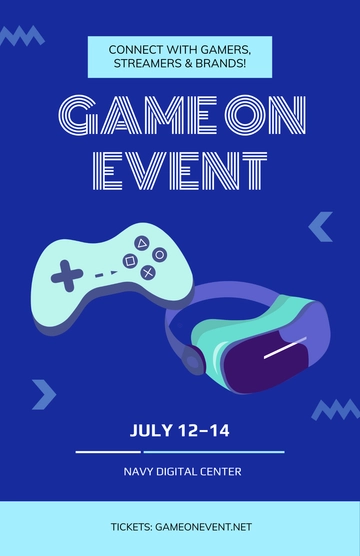 CONNECT WITH GAMERS, STREAMERS & BRANDS!

GAME ON EVENT

JULY 12–14

NAVY DIGITAL CENTER

TICKETS: GAMEONEVENT.NET